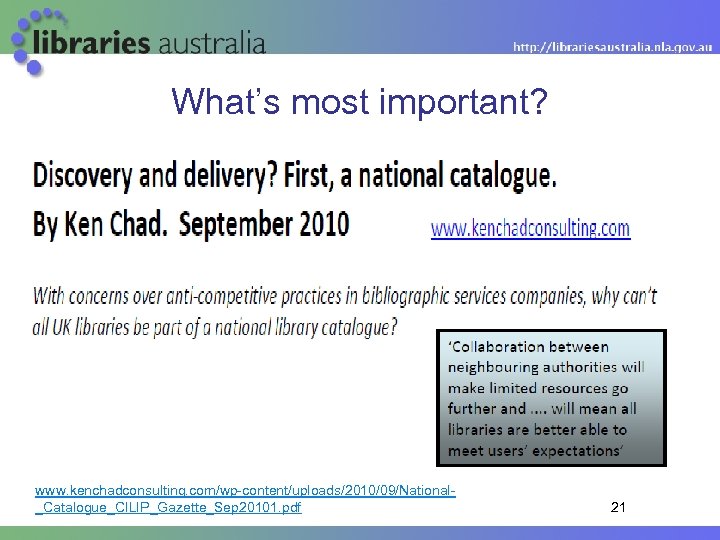 libraries australia

http://librariesaustralia.nla.gov.au

What's most important?

Discovery and delivery? First, a national catalogue.

By Ken Chad. September 2010

www.kenchadconsulting.com

With concerns over anti-competitive practices in bibliographic services companies, why can't all UK libraries be part of a national library catalogue?

'Collaboration between neighbouring authorities will make limited resources go further and .... will mean all libraries are better able to meet users' expectations'

www.kenchadconsulting.com/wp-content/uploads/2010/09/National-_Catalogue_CILIP_Gazette_Sep20101.pdf

21